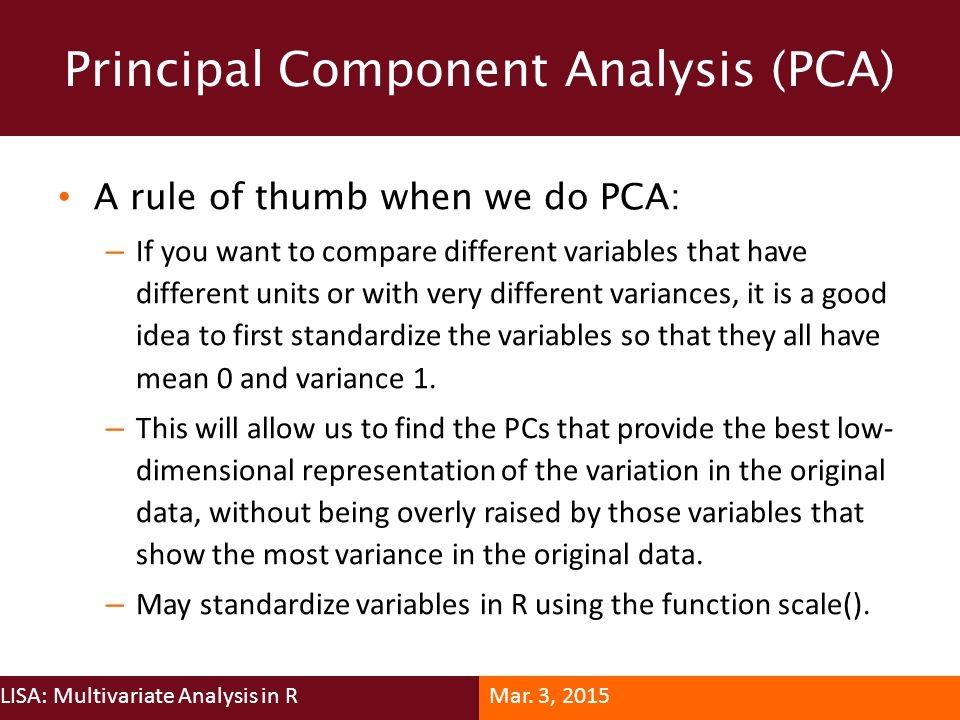 Principal Component Analysis (PCA)

• A rule of thumb when we do PCA:

– If you want to compare different variables that have different units or with very different variances, it is a good idea to first standardize the variables so that they all have mean 0 and variance 1.

– This will allow us to find the PCs that provide the best low-dimensional representation of the variation in the original data, without being overly raised by those variables that show the most variance in the original data.

– May standardize variables in R using the function scale().

LISA: Multivariate Analysis in R

Mar. 3, 2015